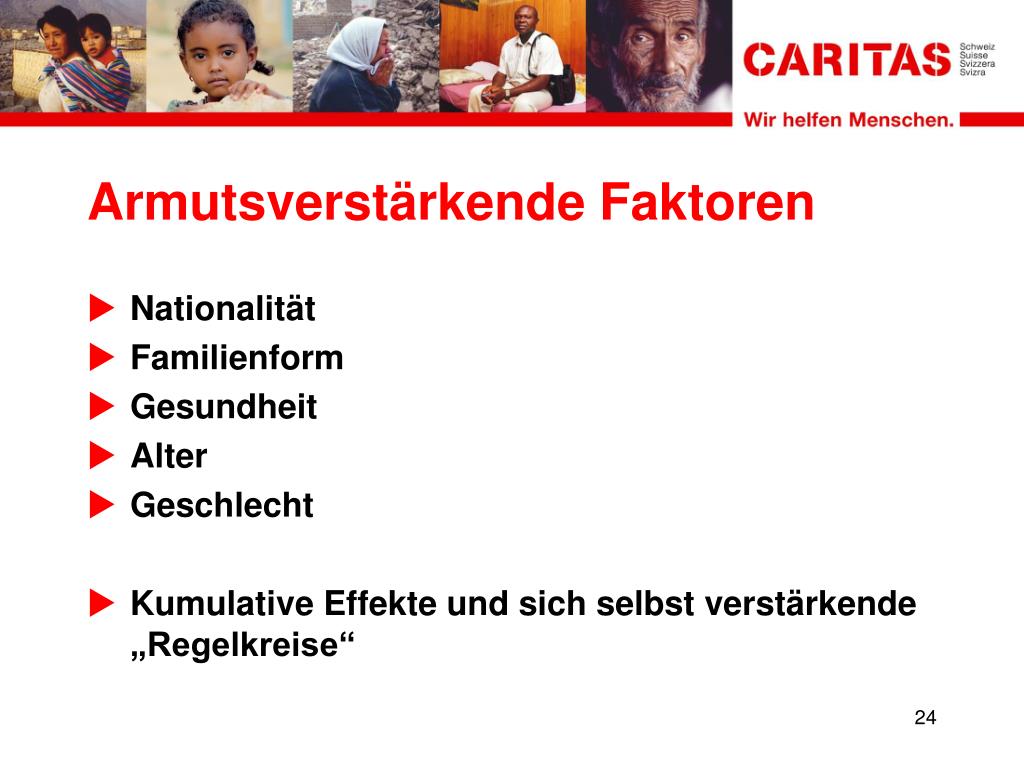 CARITAS Schweiz Suisse Svizzera Svizra

Wir helfen Menschen.

Armutsverstärkende Faktoren

Nationalität

Familienform

Gesundheit

Alter

Geschlecht

Kumulative Effekte und sich selbst verstärkende „Regelkreise“

24